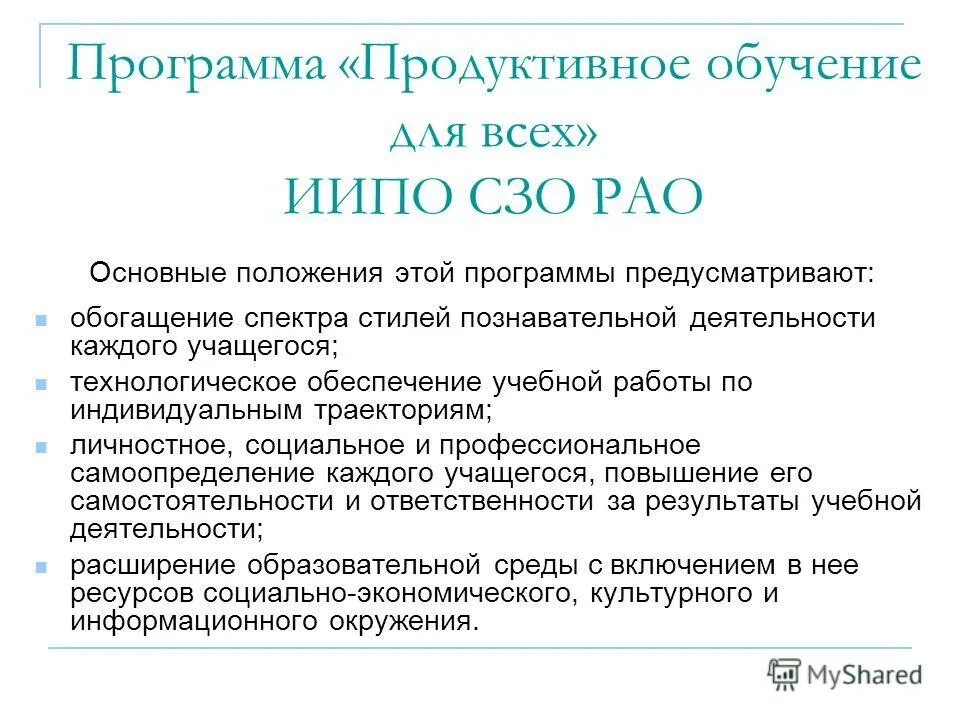 Программа «Продуктивное обучение для всех»
ИИПО СЗО РАО

Основные положения этой программы предусматривают:

- обогащение спектра стилей познавательной деятельности каждого учащегося;
- технологическое обеспечение учебной работы по индивидуальным траекториям;
- личностное, социальное и профессиональное самоопределение каждого учащегося, повышение его самостоятельности и ответственности за результаты учебной деятельности;
- расширение образовательной среды с включением в нее ресурсов социально-экономического, культурного и информационного окружения.

MyShared